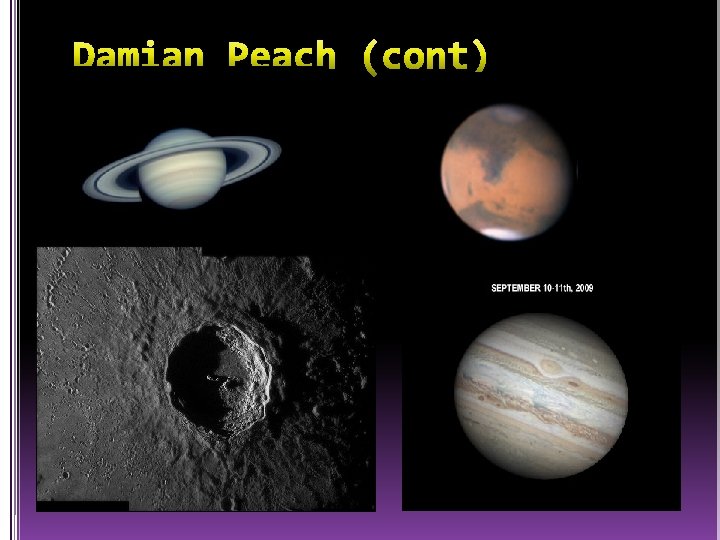 Damian Peach (cont)

SEPTEMBER 10-11th, 2009